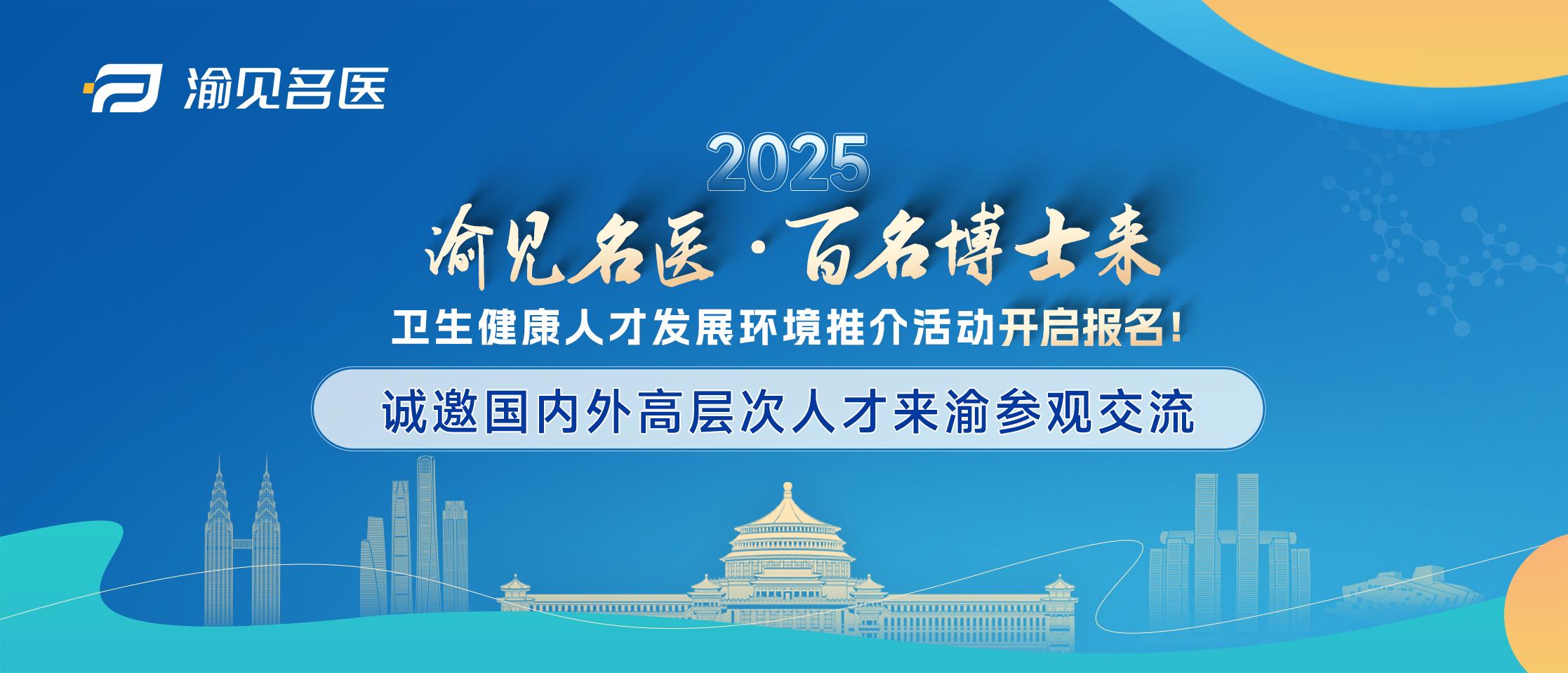 渝见名医

2025

渝见名医·百名博士来

卫生健康人才发展环境推介活动开启报名！

诚邀国内外高层次人才来渝参观交流